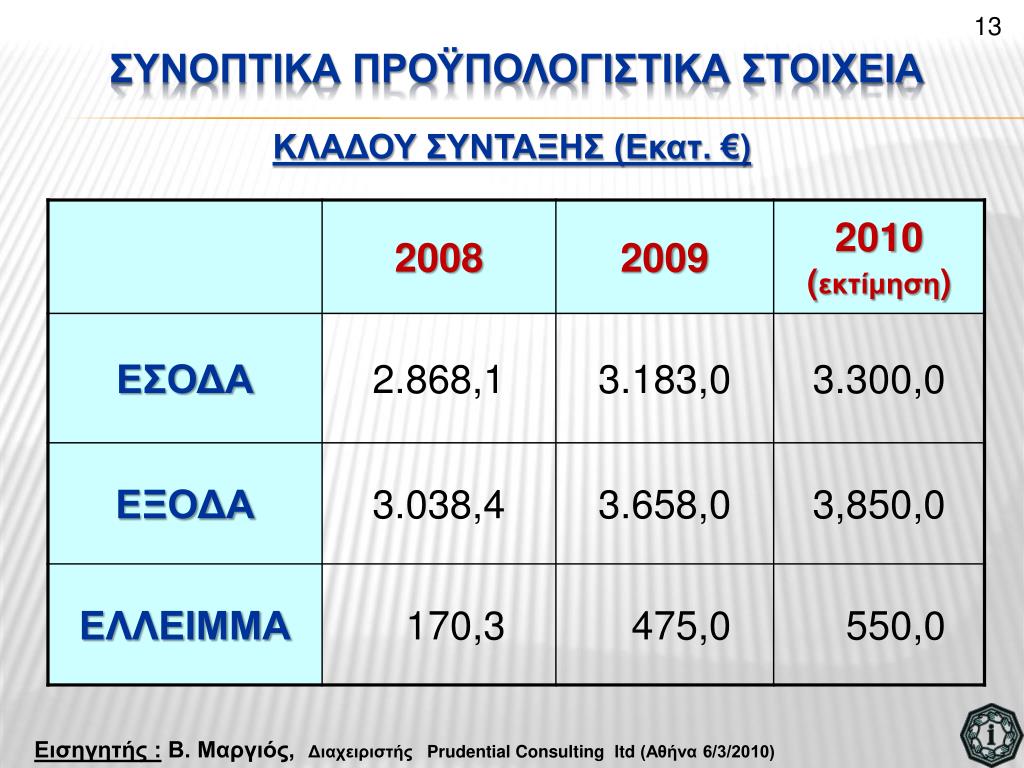 13

ΣΥΝΟΠΤΙΚΑ ΠΡΟΫΠΟΛΟΓΙΣΤΙΚΑ ΣΤΟΙΧΕΙΑ

ΚΛΑΔΟΥ ΣΥΝΤΑΞΗΣ (Εκατ. €)

| | 2008 | 2009 | 2010 (εκτίμηση) |
|---|---|---|---|
| ΕΣΟΔΑ | 2.868,1 | 3.183,0 | 3.300,0 |
| ΕΞΟΔΑ | 3.038,4 | 3.658,0 | 3,850,0 |
| ΕΛΛΕΙΜΜΑ | 170,3 | 475,0 | 550,0 |

Εισηγητής : Β. Μαργιός, Διαχειριστής Prudential Consulting ltd (Αθήνα 6/3/2010)